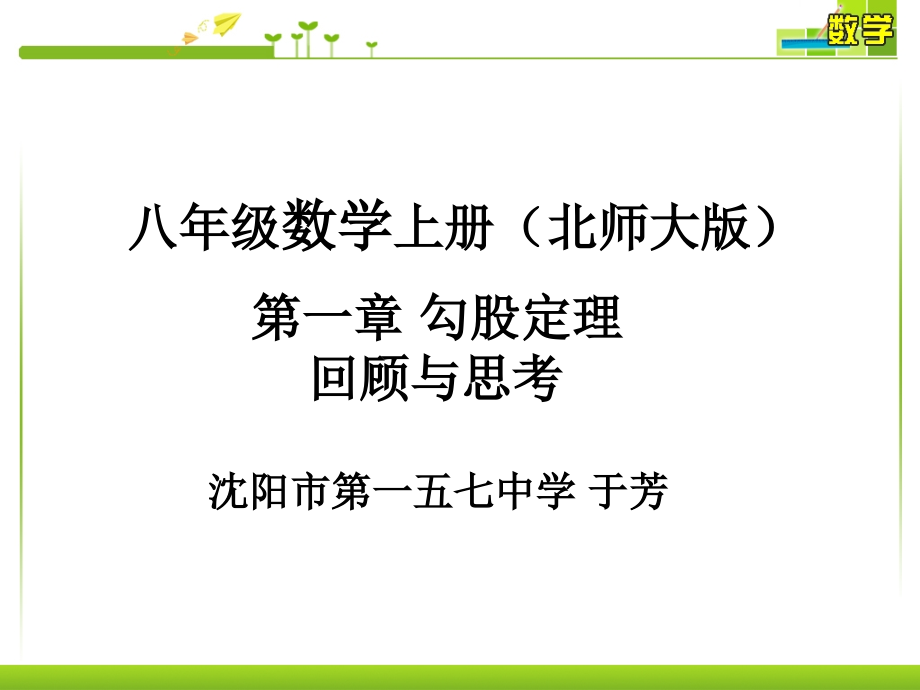 数学

八年级数学上册（北师大版）

第一章 勾股定理
回顾与思考

沈阳市第一五七中学 于芳